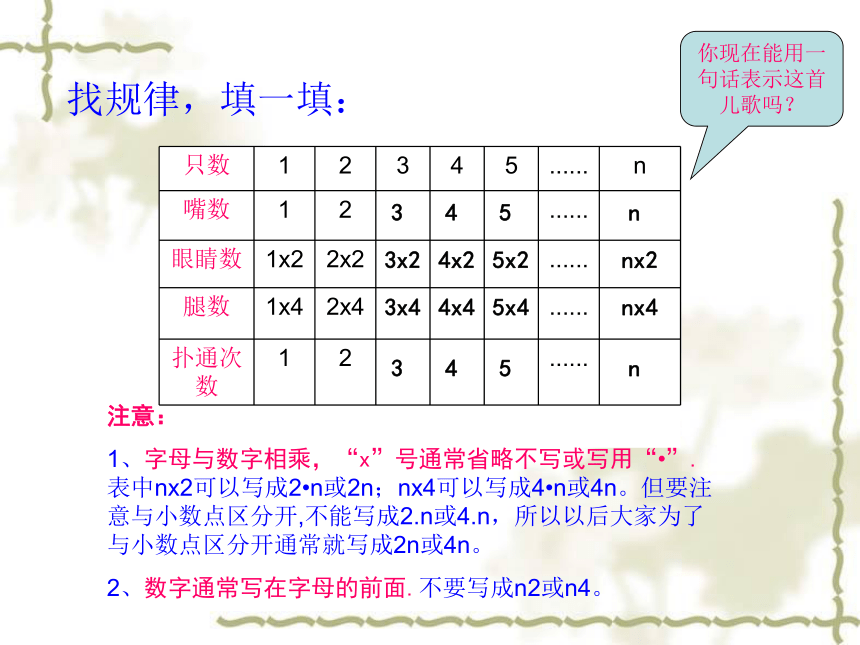 找规律，填一填：

你现在能用一句话表示这首儿歌吗？

| 只数 | 1 | 2 | 3 | 4 | 5 | ...... | n |
|---|---|---|---|---|---|---|---|
| 嘴数 | 1 | 2 | 3 | 4 | 5 | ...... | n |
| 眼睛数 | 1x2 | 2x2 | 3x2 | 4x2 | 5x2 | ...... | nx2 |
| 腿数 | 1x4 | 2x4 | 3x4 | 4x4 | 5x4 | ...... | nx4 |
| 扑通次数 | 1 | 2 | 3 | 4 | 5 | ...... | n |

注意：

1、字母与数字相乘，“x”号通常省略不写或写用“•”. 表中nx2可以写成2•n或2n；nx4可以写成4•n或4n。但要注意与小数点区分开,不能写成2.n或4.n，所以以后大家为了与小数点区分开通常就写成2n或4n。

2、数字通常写在字母的前面. 不要写成n2或n4。